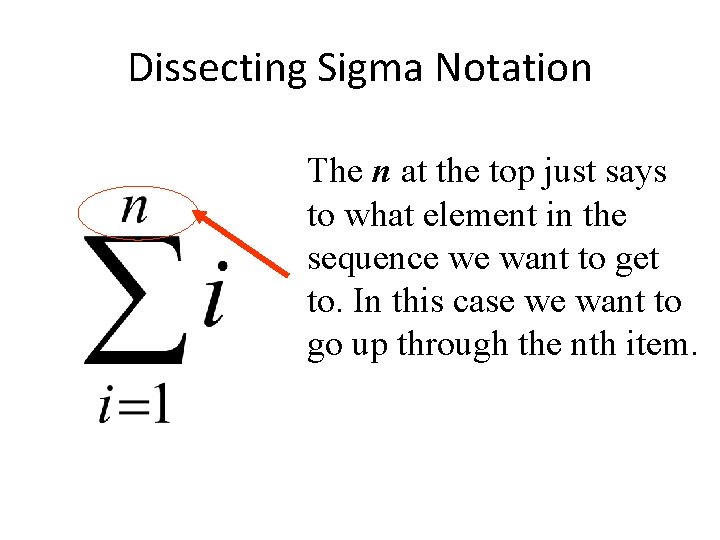 Dissecting Sigma Notation

$\sum_{i=1}^{n} i$

The $n$ at the top just says to what element in the sequence we want to get to. In this case we want to go up through the nth item.